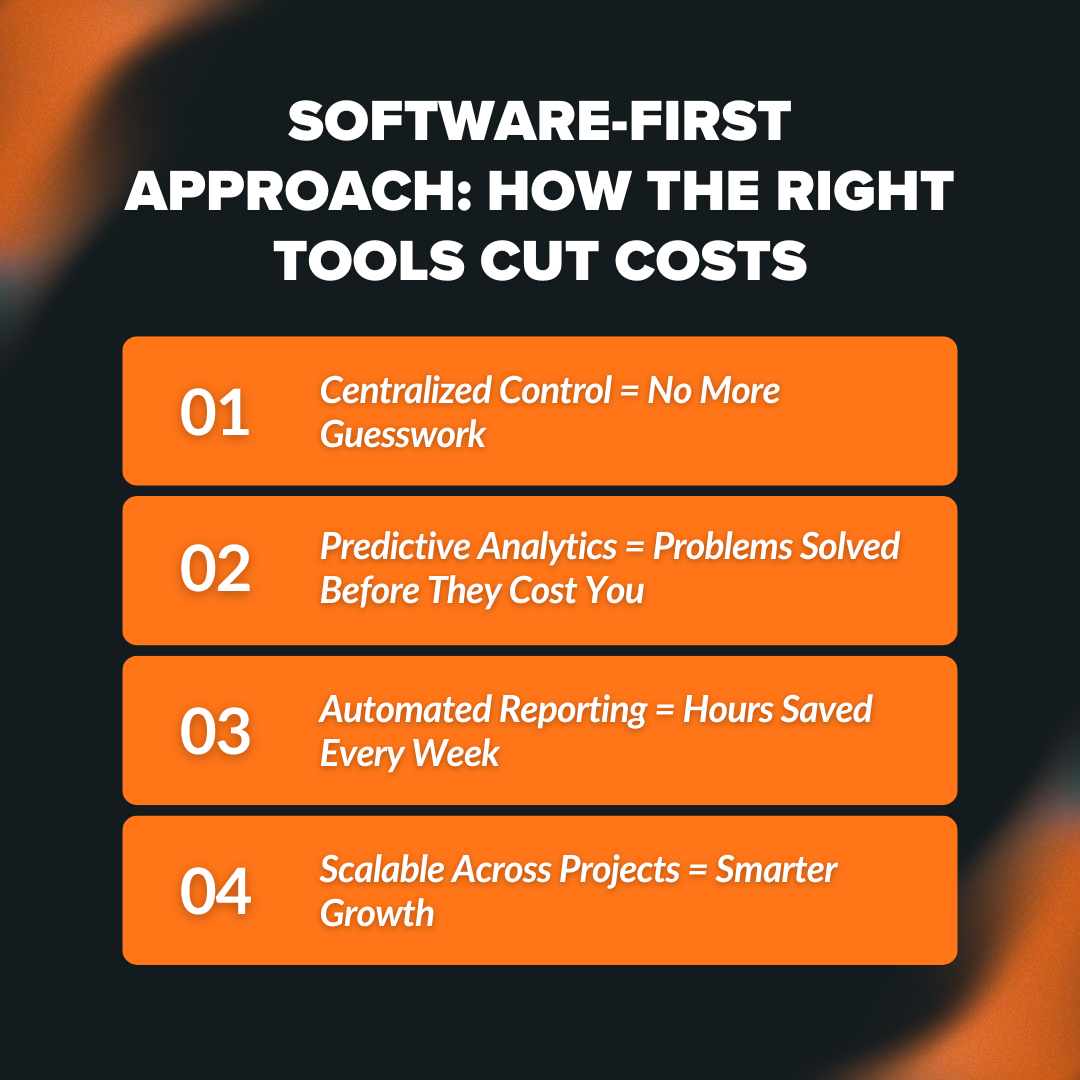 SOFTWARE-FIRST APPROACH: HOW THE RIGHT TOOLS CUT COSTS

01 Centralized Control = No More Guesswork

02 Predictive Analytics = Problems Solved Before They Cost You

03 Automated Reporting = Hours Saved Every Week

04 Scalable Across Projects = Smarter Growth